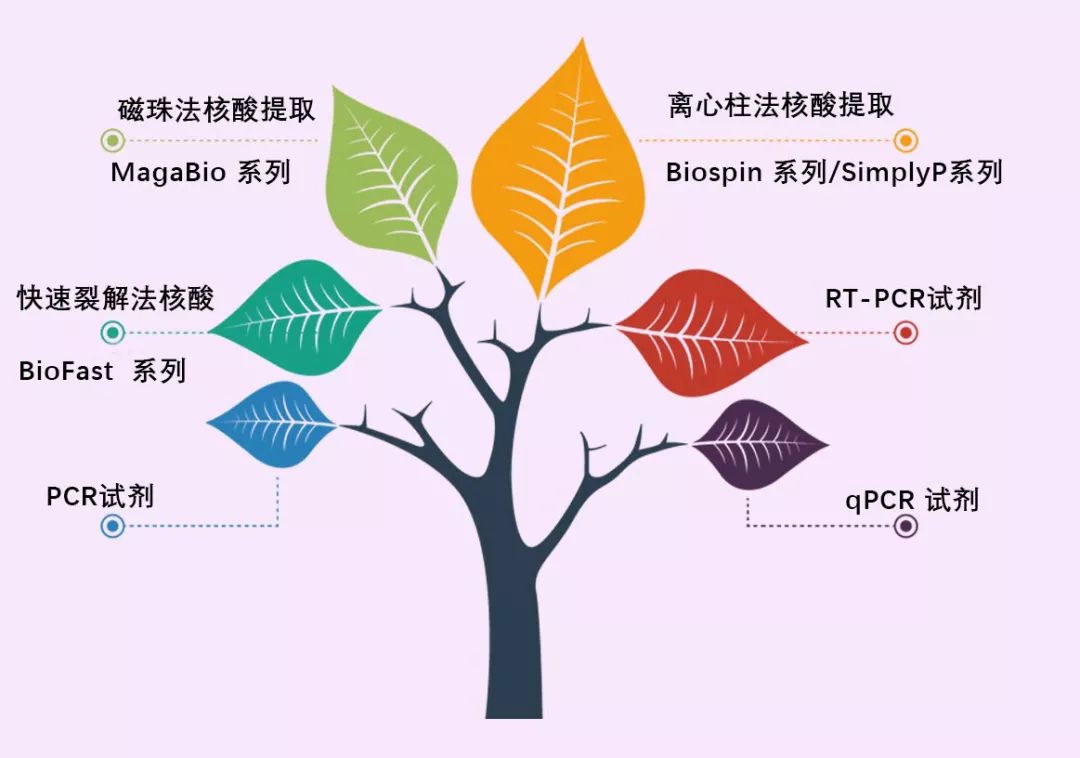 磁珠法核酸提取
MagaBio 系列

离心柱法核酸提取
Biospin 系列/SimplyP系列

快速裂解法核酸
BioFast 系列

RT-PCR试剂

PCR试剂

qPCR 试剂